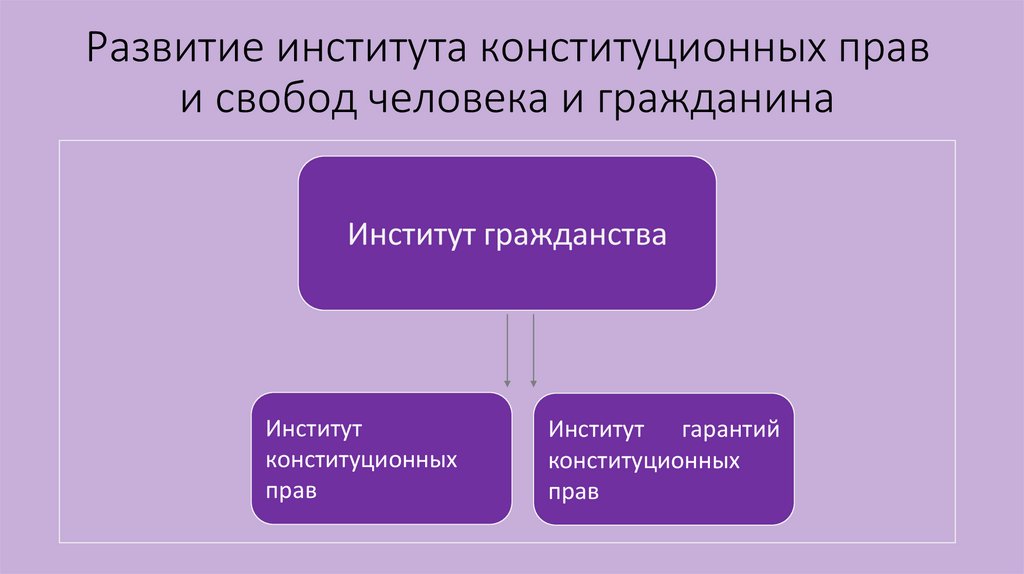 Развитие института конституционных прав и свобод человека и гражданина

Институт гражданства

Институт конституционных прав

Институт гарантий конституционных прав